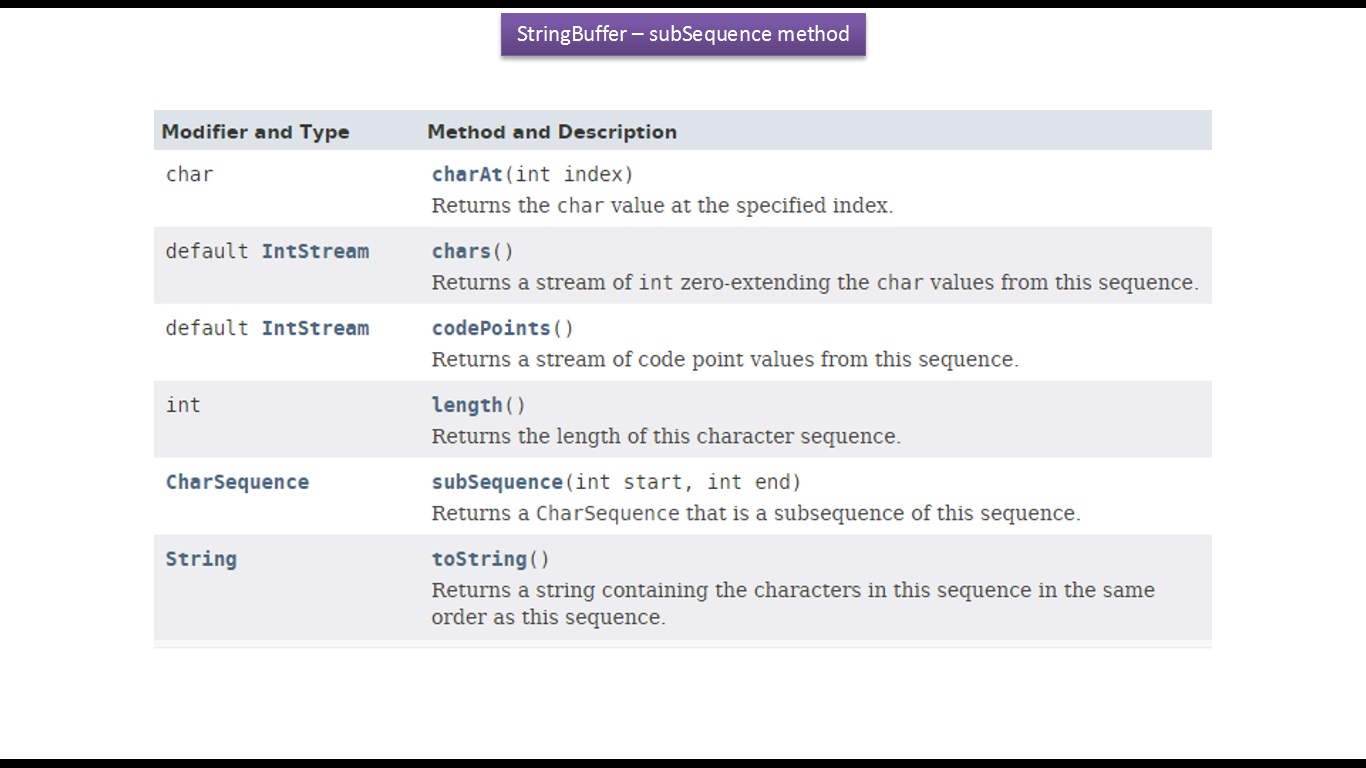 StringBuffer – subSequence method

| Modifier and Type | Method and Description |
|---|---|
| char | charAt(int index) Returns the char value at the specified index. |
| default IntStream | chars() Returns a stream of int zero-extending the char values from this sequence. |
| default IntStream | codePoints() Returns a stream of code point values from this sequence. |
| int | length() Returns the length of this character sequence. |
| CharSequence | subSequence(int start, int end) Returns a CharSequence that is a subsequence of this sequence. |
| String | toString() Returns a string containing the characters in this sequence in the same order as this sequence. |